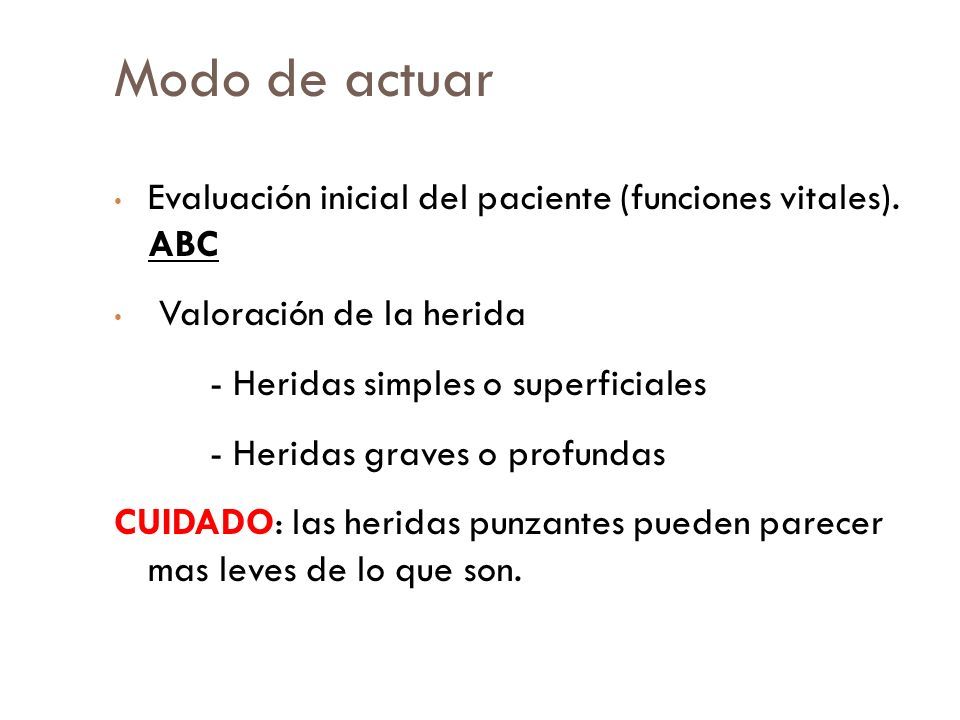 Modo de actuar

• Evaluación inicial del paciente (funciones vitales). ABC

• Valoración de la herida

- Heridas simples o superficiales

- Heridas graves o profundas

CUIDADO: las heridas punzantes pueden parecer mas leves de lo que son.